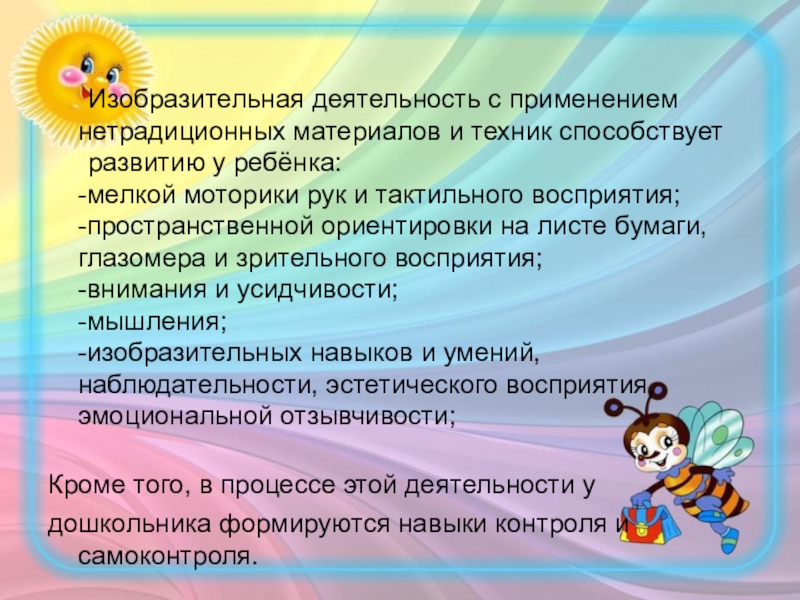 Изобразительная деятельность с применением нетрадиционных материалов и техник способствует развитию у ребёнка:
-мелкой моторики рук и тактильного восприятия;
-пространственной ориентировки на листе бумаги, глазомера и зрительного восприятия;
-внимания и усидчивости;
-мышления;
-изобразительных навыков и умений, наблюдательности, эстетического восприятия, эмоциональной отзывчивости;

Кроме того, в процессе этой деятельности у дошкольника формируются навыки контроля и самоконтроля.